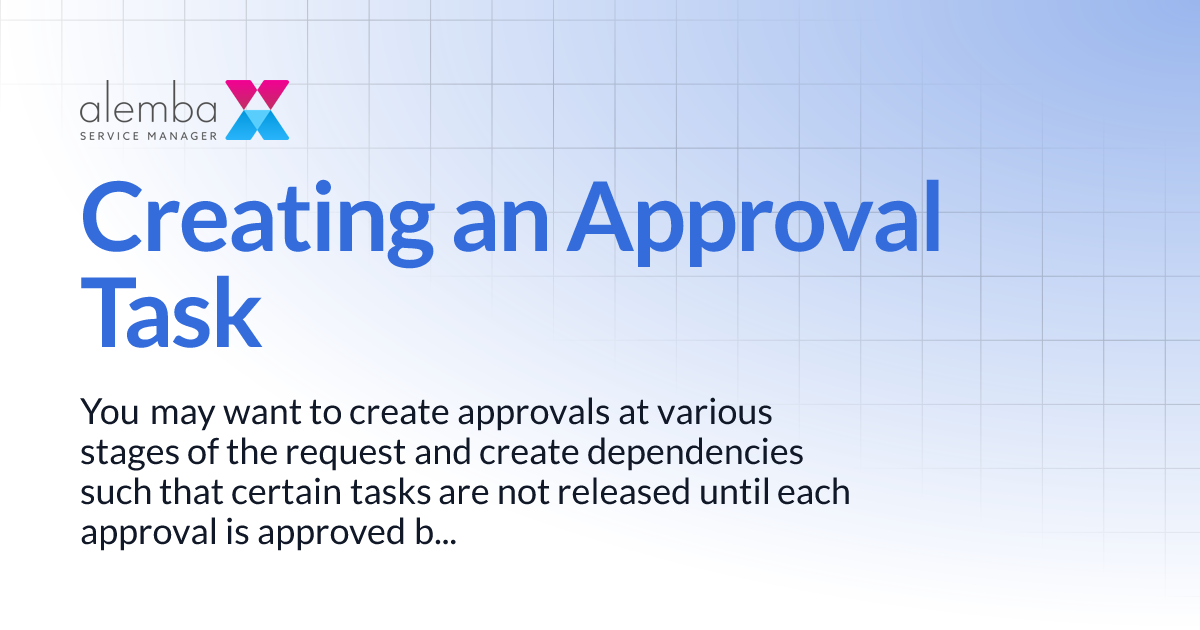 alemba
SERVICE MANAGER

Creating an Approval Task

You may want to create approvals at various stages of the request and create dependencies such that certain tasks are not released until each approval is approved b...